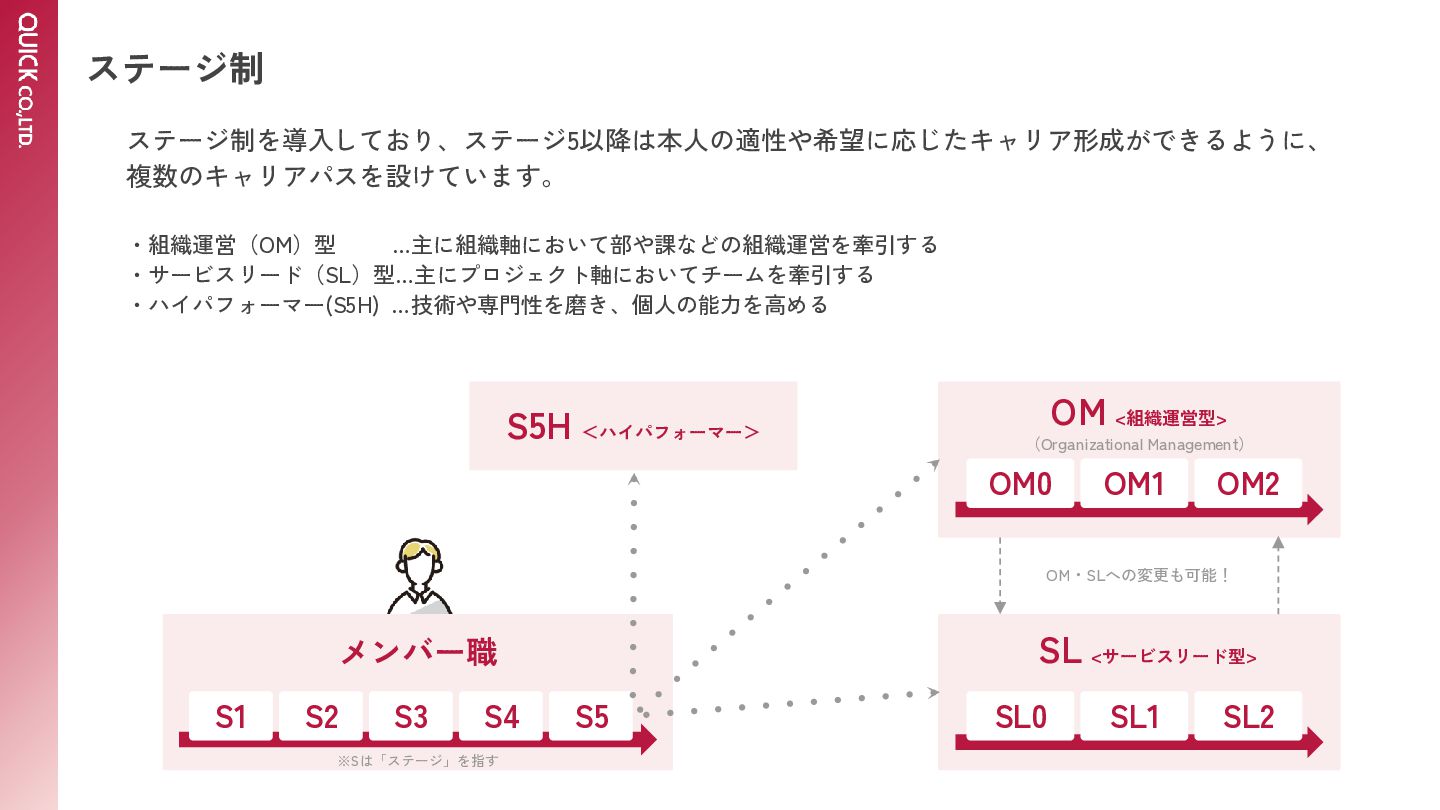 QUICK CO.,LTD.

ステージ制

ステージ制を導入しており、ステージ5以降は本人の適性や希望に応じたキャリア形成ができるように、複数のキャリアパスを設けています。

・組織運営（OM）型　…主に組織軸において部や課などの組織運営を牽引する
・サービスリード（SL）型…主にプロジェクト軸においてチームを牽引する
・ハイパフォーマー(S5H) …技術や専門性を磨き、個人の能力を高める

S5H ＜ハイパフォーマー＞

OM <組織運営型>
（Organizational Management）

OM0 OM1 OM2

OM・SLへの変更も可能！

メンバー職

S1 S2 S3 S4 S5

※Sは「ステージ」を指す

SL <サービスリード型>

SL0 SL1 SL2